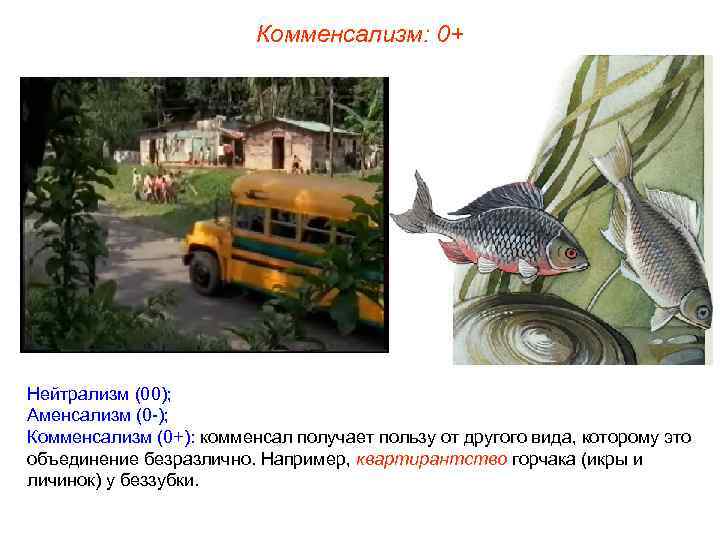 Комменсализм: 0+

Нейтрализм (00);
Аменсализм (0-);
Комменсализм (0+): комменсал получает пользу от другого вида, которому это объединение безразлично. Например, квартирантство горчака (икры и личинок) у беззубки.